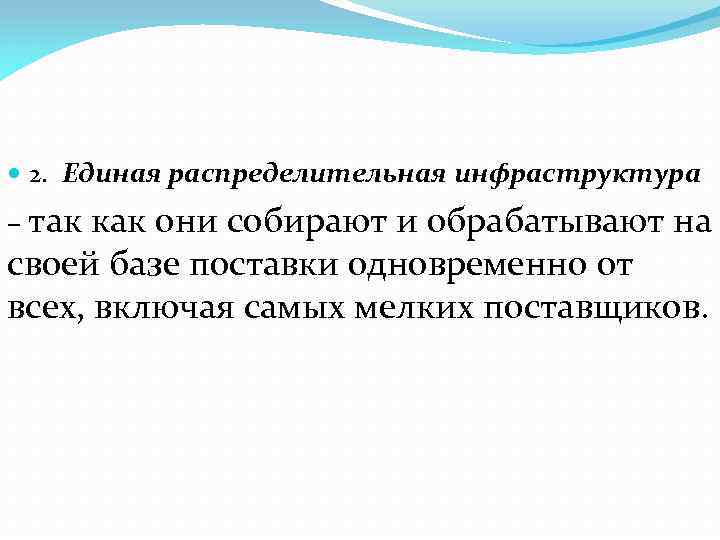 2. Единая распределительная инфраструктура

– так как они собирают и обрабатывают на своей базе поставки одновременно от всех, включая самых мелких поставщиков.